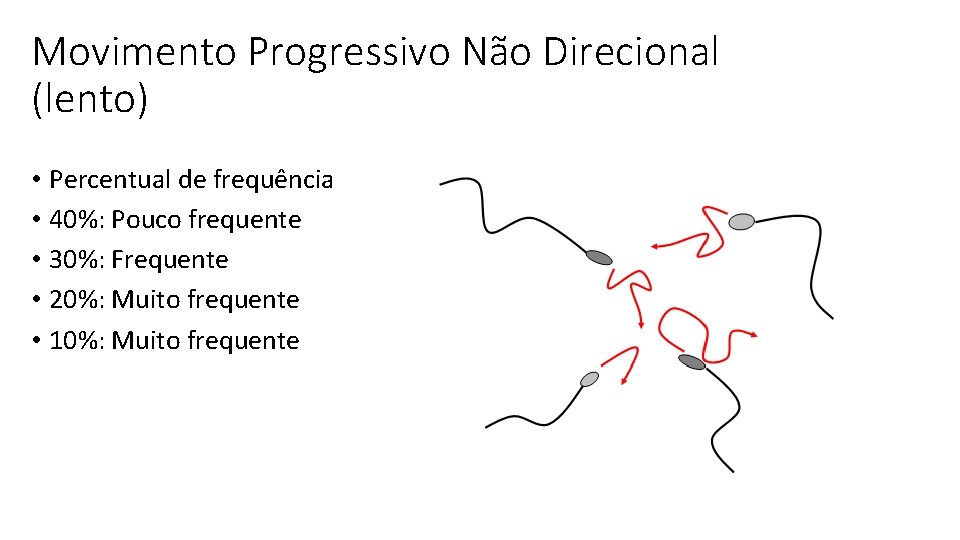 Movimento Progressivo Não Direcional (lento)

• Percentual de frequência
• 40%: Pouco frequente
• 30%: Frequente
• 20%: Muito frequente
• 10%: Muito frequente